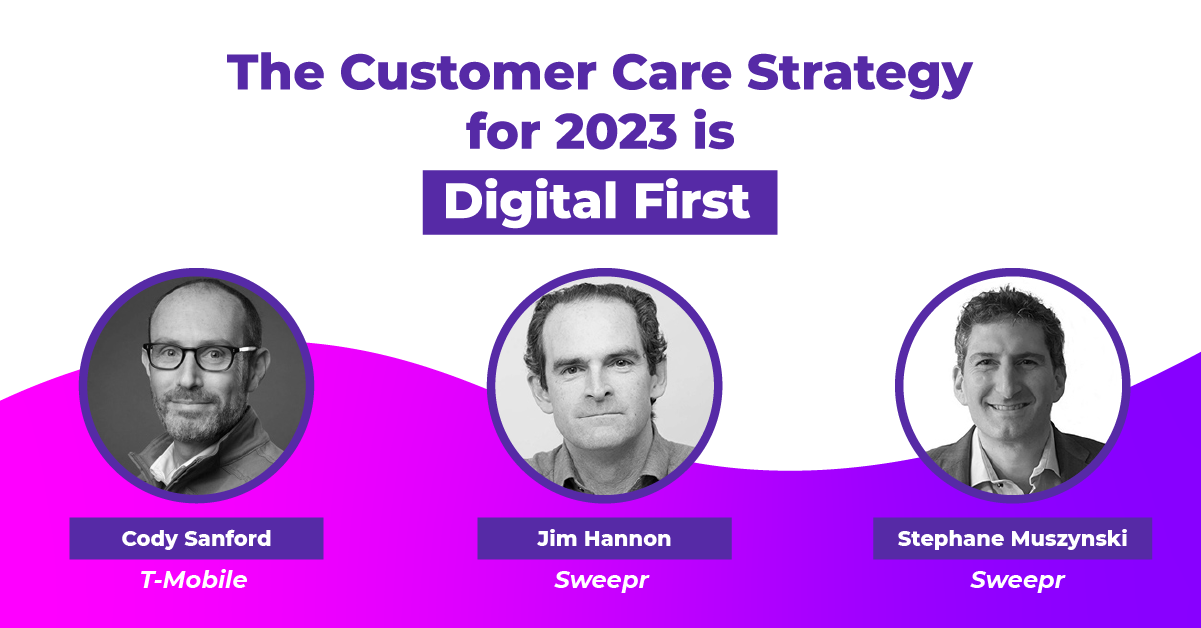 The Customer Care Strategy for 2023 is

Digital First

Cody Sanford
T-Mobile

Jim Hannon
Sweepr

Stephane Muszynski
Sweepr